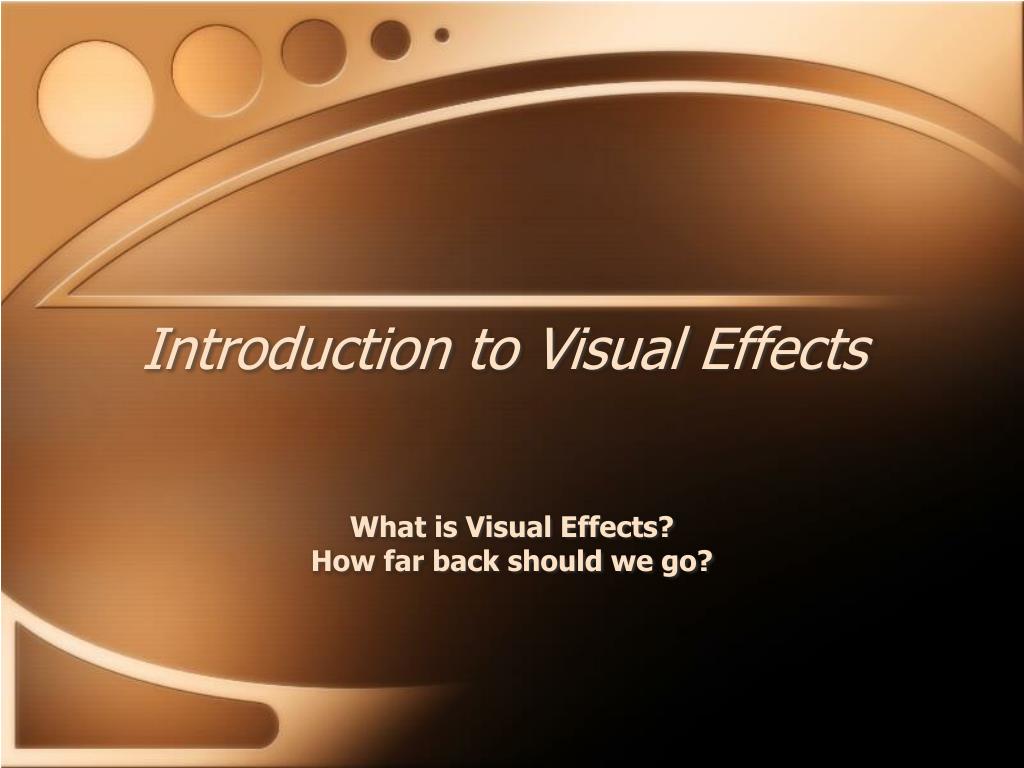 Introduction to Visual Effects

What is Visual Effects?
How far back should we go?